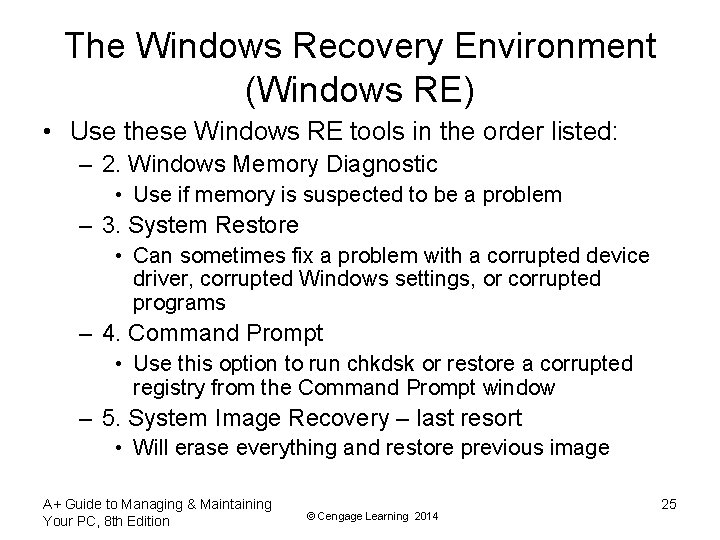 The Windows Recovery Environment (Windows RE)

• Use these Windows RE tools in the order listed:
– 2. Windows Memory Diagnostic
• Use if memory is suspected to be a problem
– 3. System Restore
• Can sometimes fix a problem with a corrupted device driver, corrupted Windows settings, or corrupted programs
– 4. Command Prompt
• Use this option to run chkdsk or restore a corrupted registry from the Command Prompt window
– 5. System Image Recovery – last resort
• Will erase everything and restore previous image

A+ Guide to Managing & Maintaining Your PC, 8th Edition

© Cengage Learning 2014

25